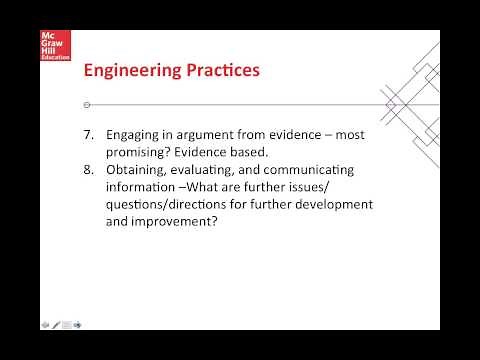 Mc Graw Hill Education

Engineering Practices

7. Engaging in argument from evidence – most promising? Evidence based.
8. Obtaining, evaluating, and communicating information –What are further issues/ questions/directions for further development and improvement?